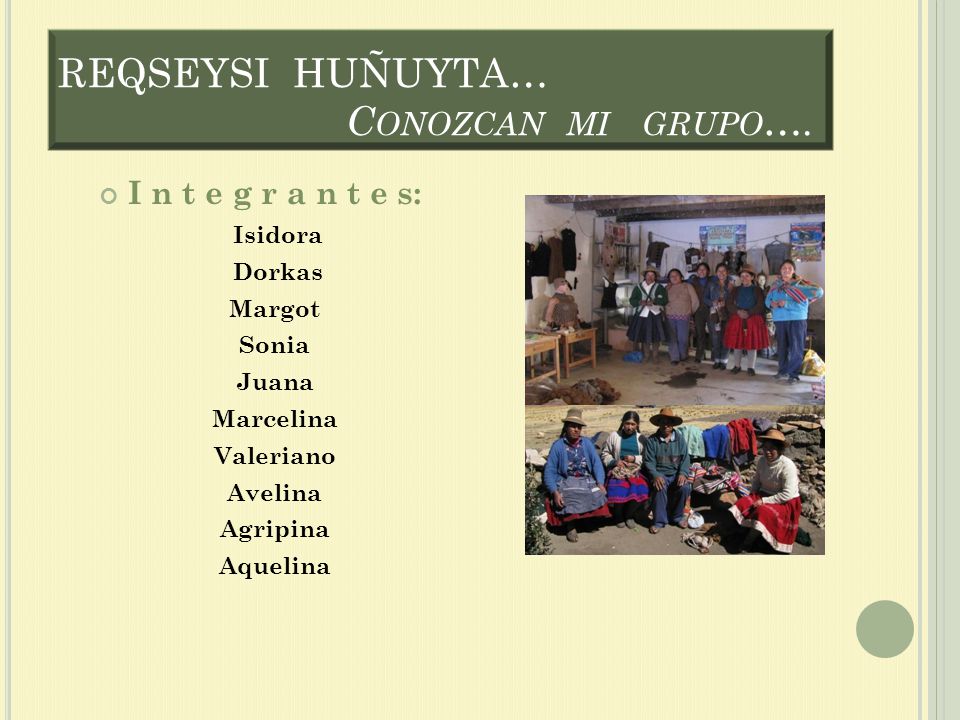 REQSEYSI HUÑUYTA...
CONOZCAN MI GRUPO....

Integrantes:
Isidora
Dorkas
Margot
Sonia
Juana
Marcelina
Valeriano
Avelina
Agripina
Aquelina